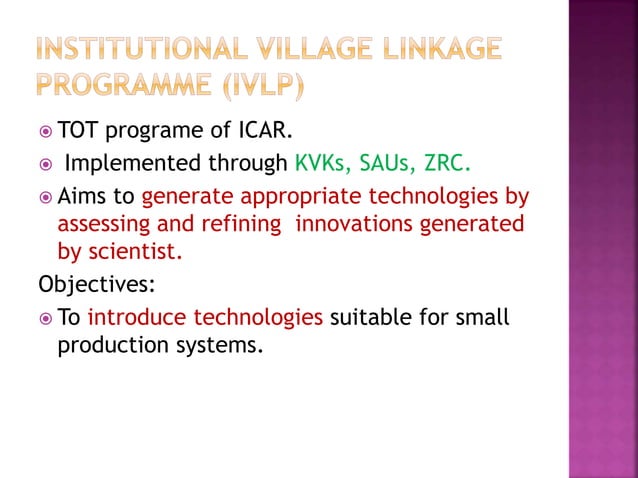 INSTITUTIONAL VILLAGE LINKAGE PROGRAMME (IVLP)

TOT programe of ICAR.

Implemented through KVKs, SAUs, ZRC.

Aims to generate appropriate technologies by assessing and refining innovations generated by scientist.

Objectives:

To introduce technologies suitable for small production systems.